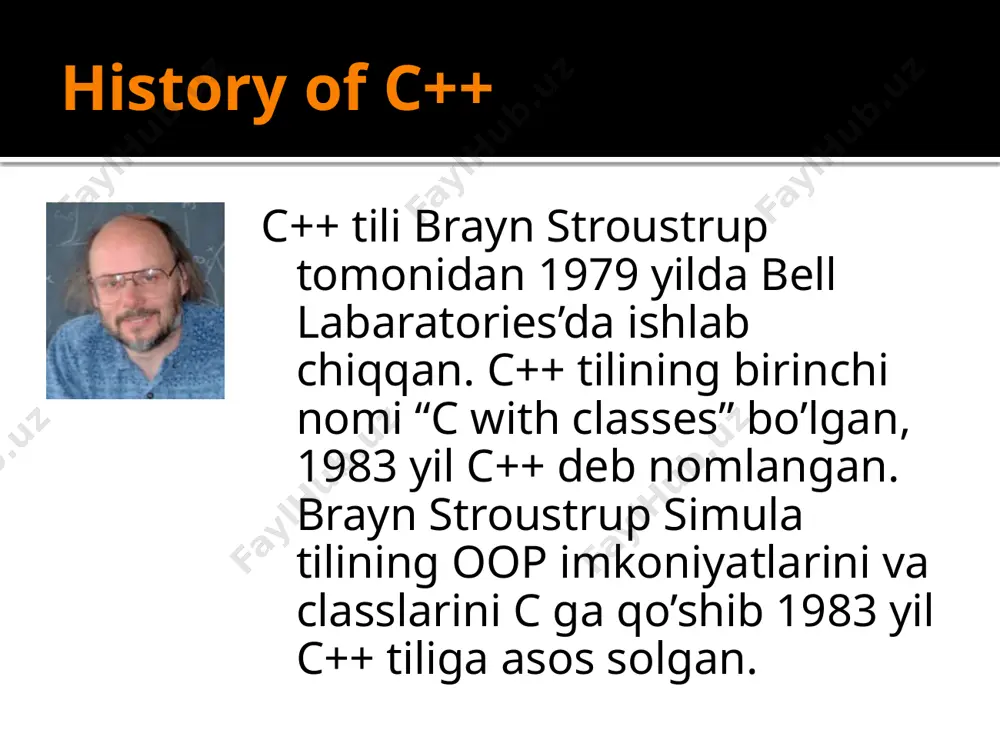 History of C++

C++ tili Brayn Stroustrup tomonidan 1979 yilda Bell Labaratories’da ishlab chiqqan. C++ tilining birinchi nomi “C with classes” bo’lgan, 1983 yil C++ deb nomlangan. Brayn Stroustrup Simula tilining OOP imkoniyatlarini va classlarini C ga qo’shib 1983 yil C++ tiliga asos solgan.

FaylHub.uz